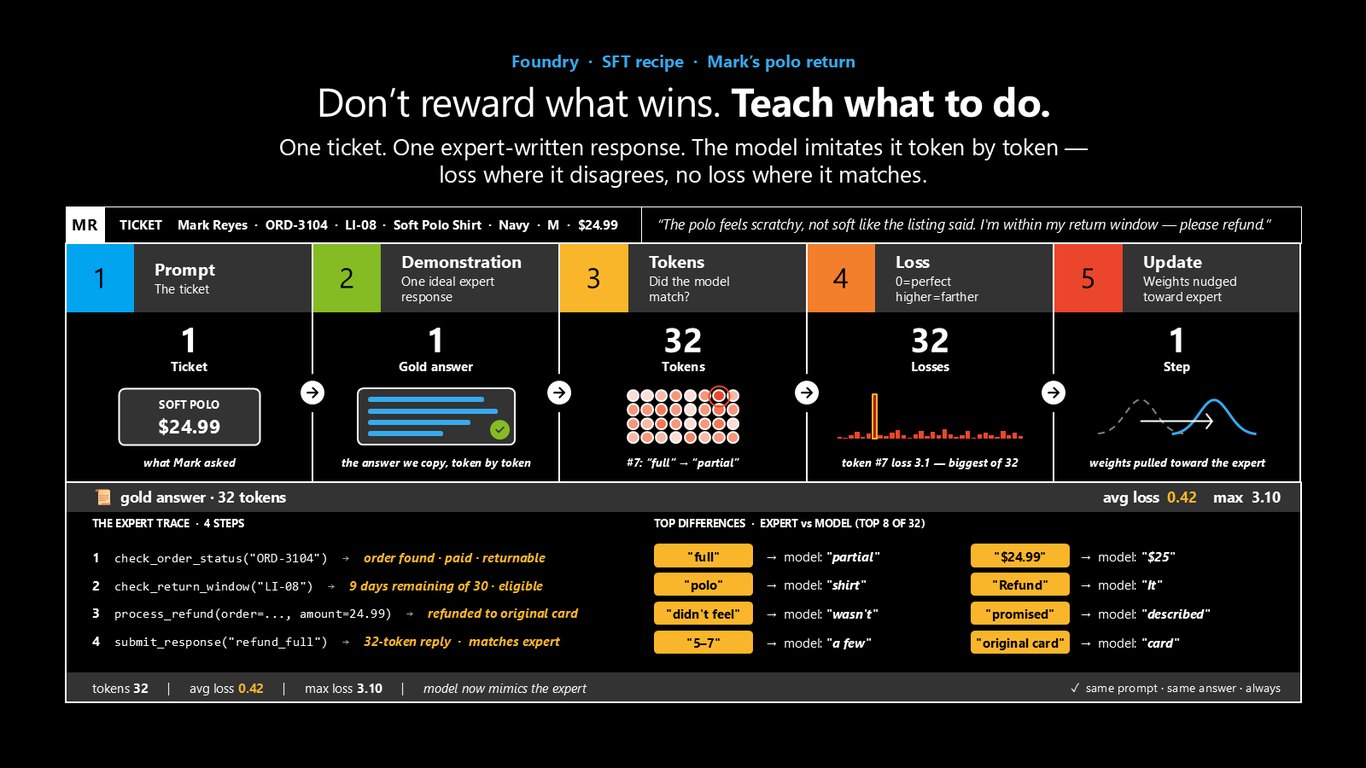 Foundry · SFT recipe · Mark's polo return

Don't reward what wins. Teach what to do.

One ticket. One expert-written response. The model imitates it token by token — loss where it disagrees, no loss where it matches.

MR TICKET Mark Reyes · ORD-3104 · LI-08 · Soft Polo Shirt · Navy · M · $24.99

"The polo feels scratchy, not soft like the listing said. I'm within my return window — please refund."

1 Prompt
The ticket

1
Ticket

SOFT POLO
$24.99

what Mark asked

2 Demonstration
One ideal expert response

1
Gold answer

the answer we copy, token by token

3 Tokens
Did the model match?

32
Tokens

#7: "full" → "partial"

4 Loss
0=perfect
higher=farther

32
Losses

token #7 loss 3.1 — biggest of 32

5 Update
Weights nudged toward expert

1
Step

weights pulled toward the expert

gold answer · 32 tokens

avg loss 0.42 max 3.10

THE EXPERT TRACE · 4 STEPS

1 check_order_status("ORD-3104") → order found · paid · returnable
2 check_return_window("LI-08") → 9 days remaining of 30 · eligible
3 process_refund(order=..., amount=24.99) → refunded to original card
4 submit_response("refund_full") → 32-token reply · matches expert

TOP DIFFERENCES · EXPERT vs MODEL (TOP 8 OF 32)

"full" → model: "partial"
"polo" → model: "shirt"
"didn't feel" → model: "wasn't"
"5–7" → model: "a few"
"$24.99" → model: "$25"
"Refund" → model: "It"
"promised" → model: "described"
"original card" → model: "card"

tokens 32 | avg loss 0.42 | max loss 3.10 | model now mimics the expert

✓ same prompt · same answer · always